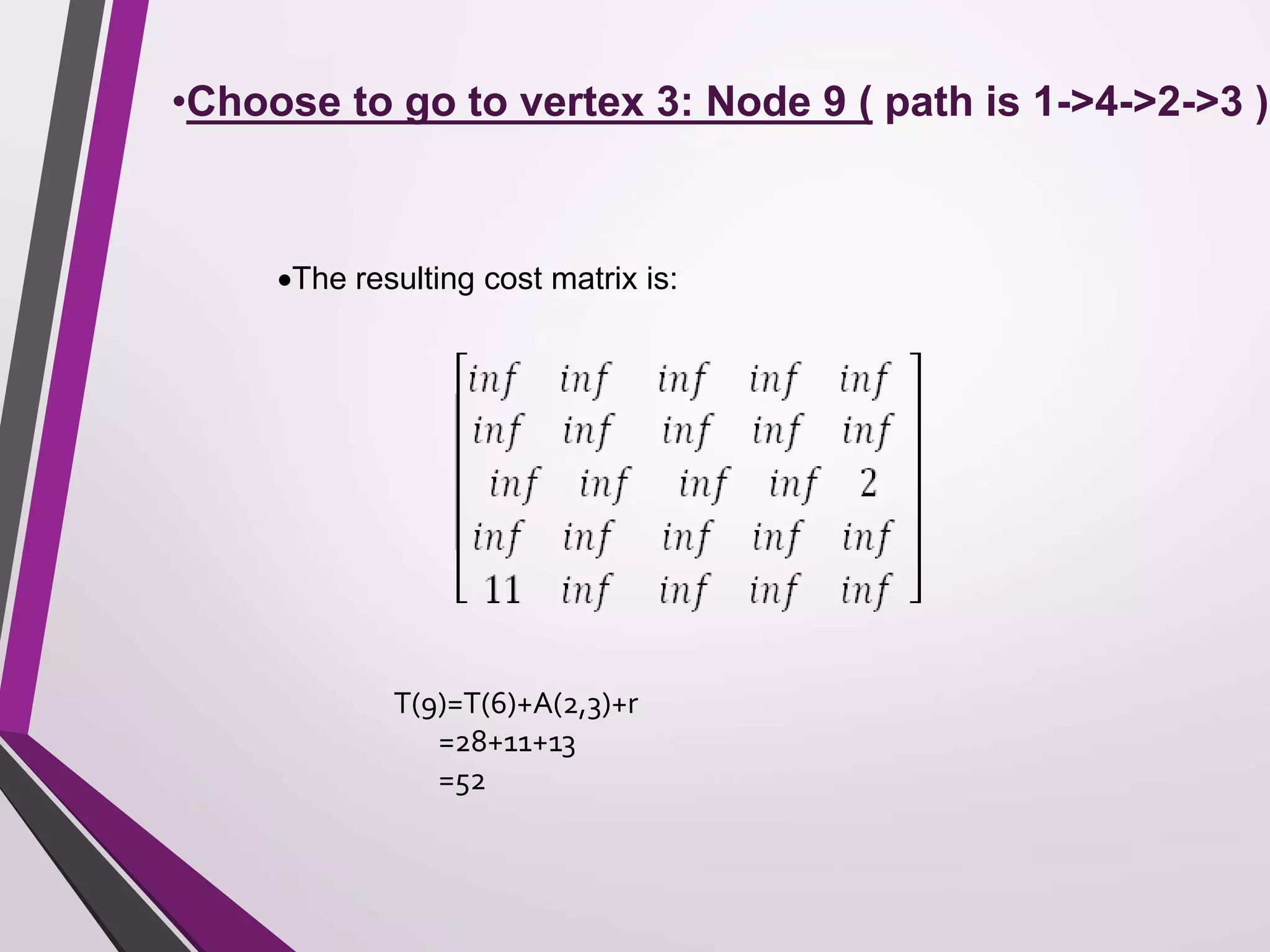 •Choose to go to vertex 3: Node 9 ( path is 1->4->2->3 )

•The resulting cost matrix is:

$\begin{bmatrix} inf & inf & inf & inf & inf \\ inf & inf & inf & inf & inf \\ inf & inf & inf & inf & 2 \\ inf & inf & inf & inf & inf \\ 11 & inf & inf & inf & inf \end{bmatrix}$

T(9)=T(6)+A(2,3)+r
=28+11+13
=52